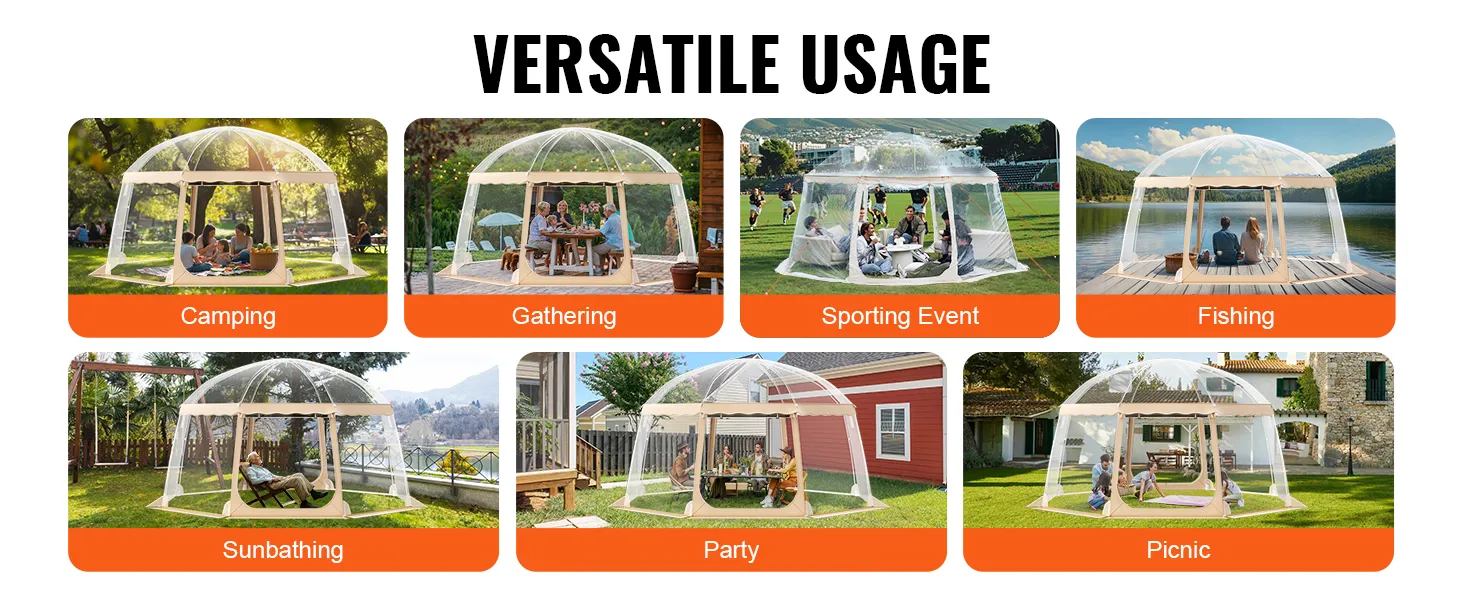 VERSATILE USAGE

Camping

Gathering

Sporting Event

Fishing

Sunbathing

Party

Picnic